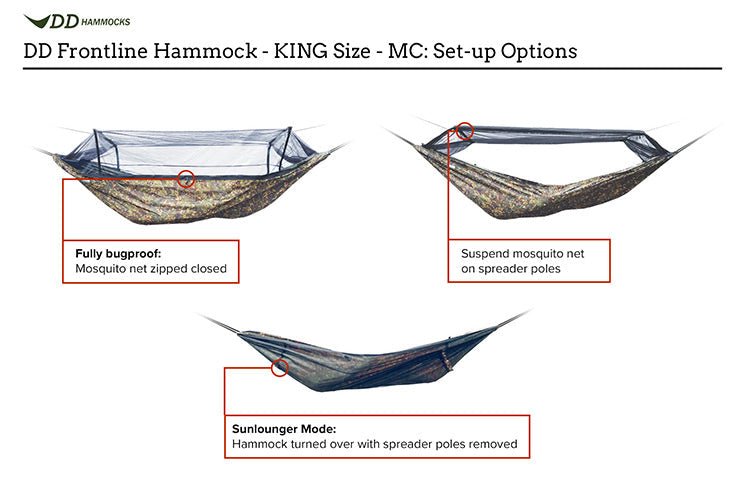 DD HAMMOCKS

DD Frontline Hammock - KING Size - MC: Set-up Options

Fully bugproof:
Mosquito net zipped closed

Suspend mosquito net on spreader poles

Sunlounger Mode:
Hammock turned over with spreader poles removed